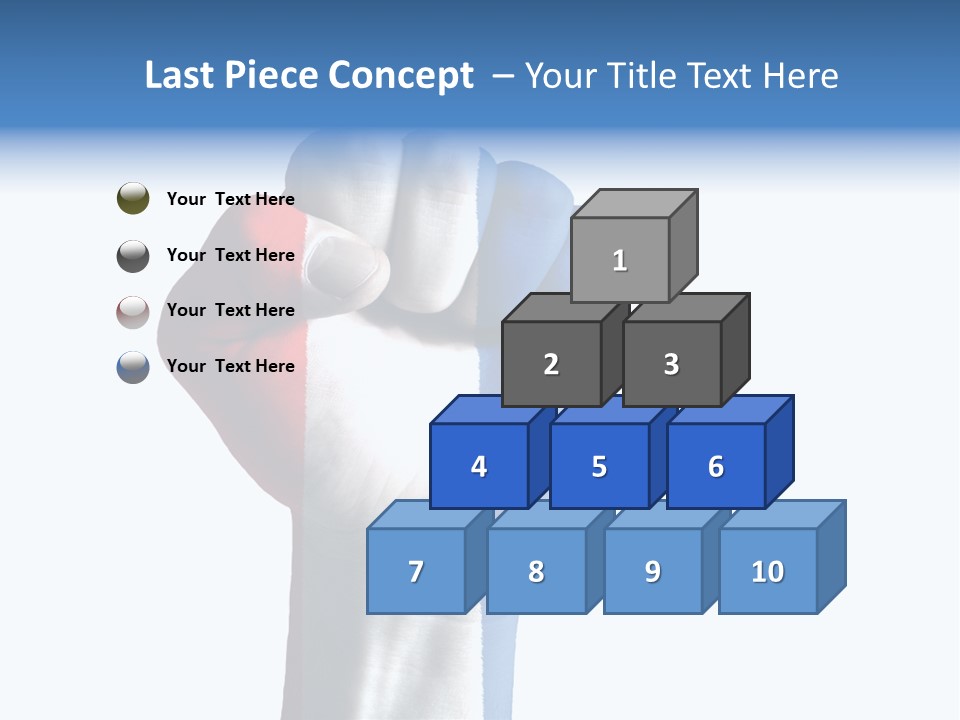 Last Piece Concept – Your Title Text Here

Your Text Here

Your Text Here

Your Text Here

Your Text Here

1

2

3

4

5

6

7

8

9

10